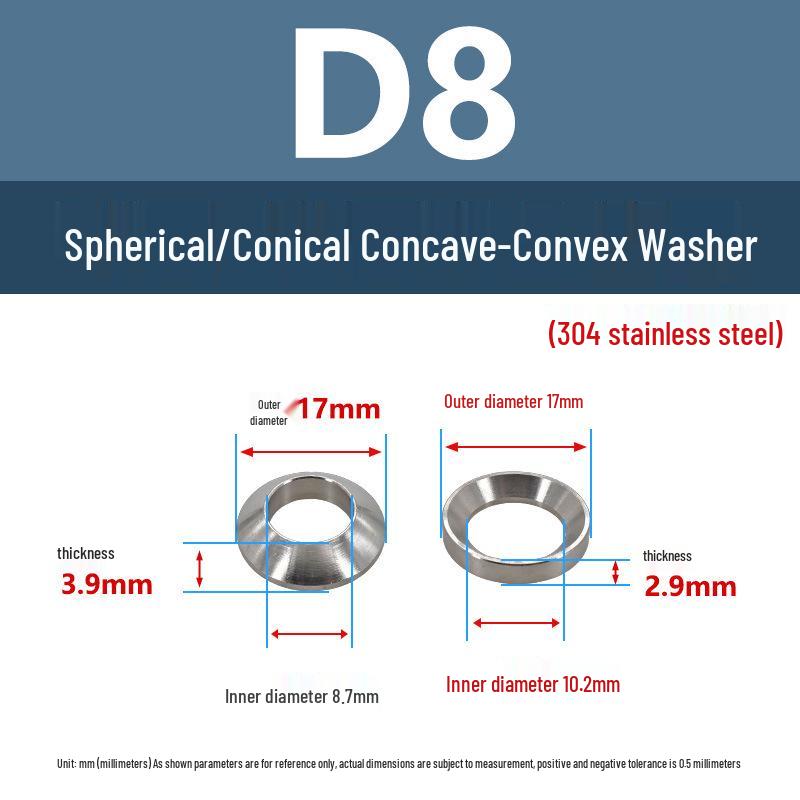 D8

Spherical/Conical Concave-Convex Washer

(304 stainless steel)

Outer diameter 17mm

Outer diameter 17mm

thickness
3.9mm

thickness
2.9mm

Inner diameter 8.7mm

Inner diameter 10.2mm

Unit: mm (millimeters) As shown parameters are for reference only, actual dimensions are subject to measurement, positive and negative tolerance is 0.5 millimeters